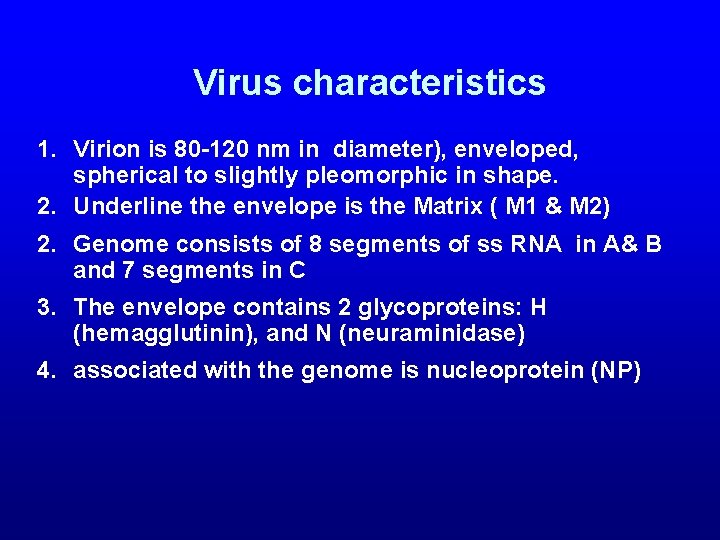 Virus characteristics

1. Virion is 80-120 nm in  diameter), enveloped, spherical to slightly pleomorphic in shape.
2. Underline the envelope is the Matrix ( M1 & M2)
2. Genome consists of 8 segments of ss RNA  in A& B and 7 segments in C
3. The envelope contains 2 glycoproteins: H (hemagglutinin), and N (neuraminidase)
4. associated with the genome is nucleoprotein (NP)